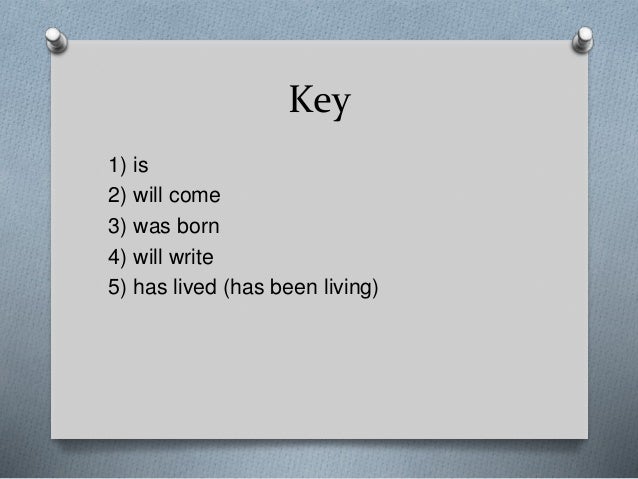 Key

1) is
2) will come
3) was born
4) will write
5) has lived (has been living)